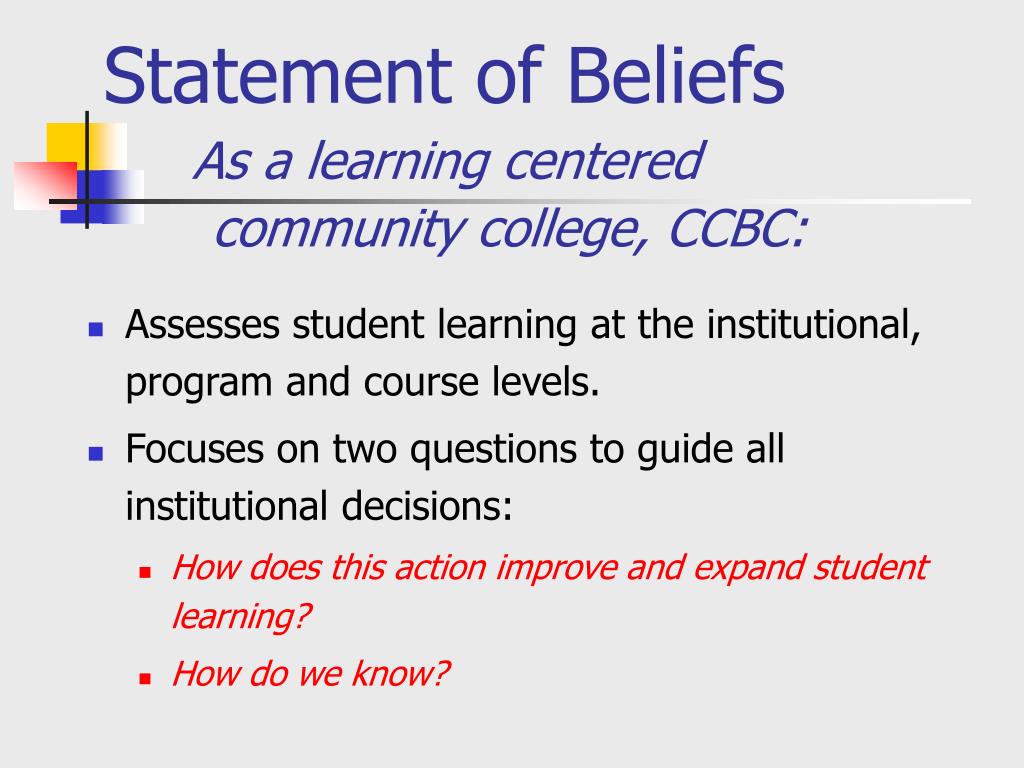 Statement of Beliefs

As a learning centered community college, CCBC:

- Assesses student learning at the institutional, program and course levels.
- Focuses on two questions to guide all institutional decisions:
  - How does this action improve and expand student learning?
  - How do we know?